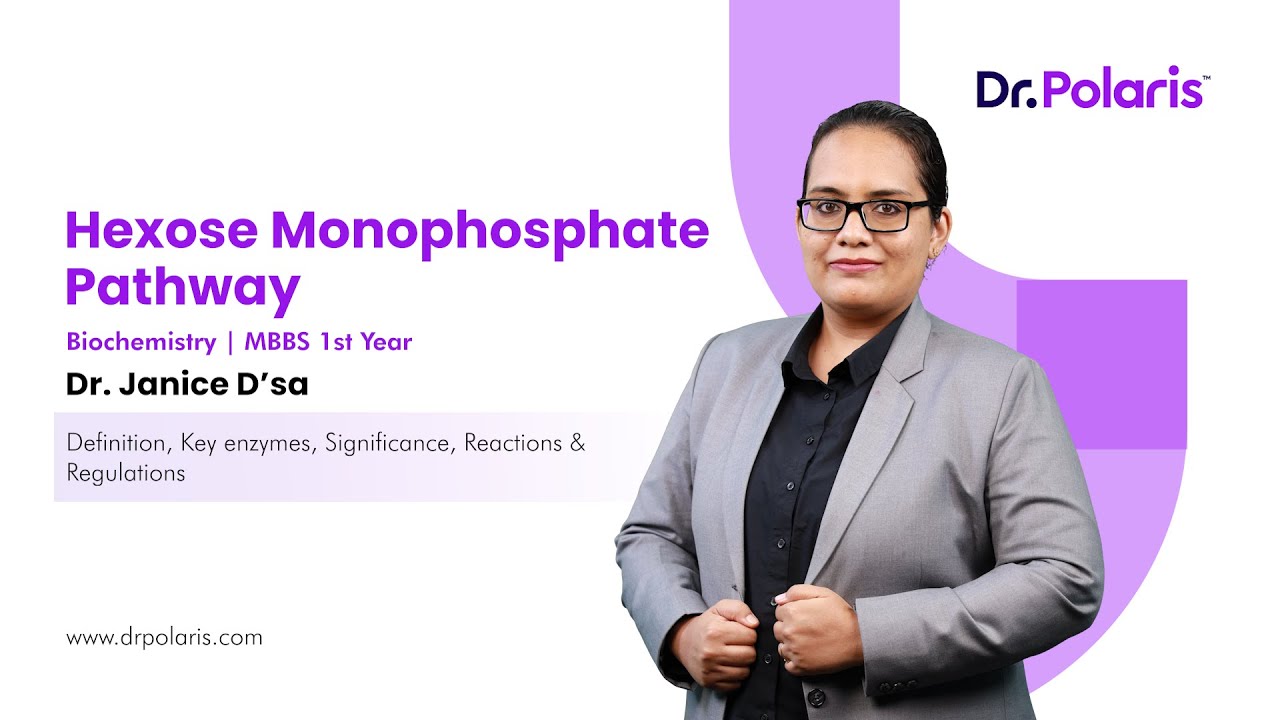 Dr.Polaris™

Hexose Monophosphate Pathway

Biochemistry | MBBS 1st Year

Dr. Janice D'sa

Definition, Key enzymes, Significance, Reactions & Regulations

www.drpolaris.com